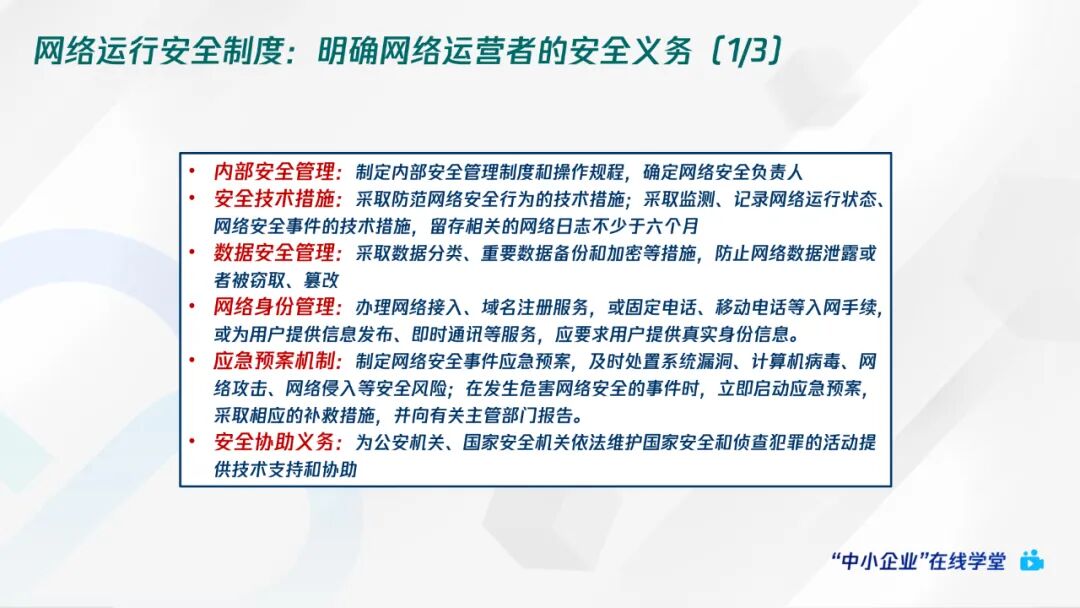 网络运行安全制度：明确网络运营者的安全义务（1/3）

• 内部安全管理：制定内部安全管理制度和操作规程，确定网络安全负责人
• 安全技术措施：采取防范网络安全行为的技术措施；采取监测、记录网络运行状态、网络安全事件的技术措施，留存相关的网络日志不少于六个月
• 数据安全管理：采取数据分类、重要数据备份和加密等措施，防止网络数据泄露或者被窃取、篡改
• 网络身份管理：办理网络接入、域名注册服务，或固定电话、移动电话等入网手续，或为用户提供信息发布、即时通讯等服务，应要求用户提供真实身份信息。
• 应急预案机制：制定网络安全事件应急预案，及时处置系统漏洞、计算机病毒、网络攻击、网络侵入等安全风险；在发生危害网络安全的事件时，立即启动应急预案，采取相应的补救措施，并向有关主管部门报告。
• 安全协助义务：为公安机关、国家安全机关依法维护国家安全和侦查犯罪的活动提供技术支持和协助

“中小企业”在线学堂